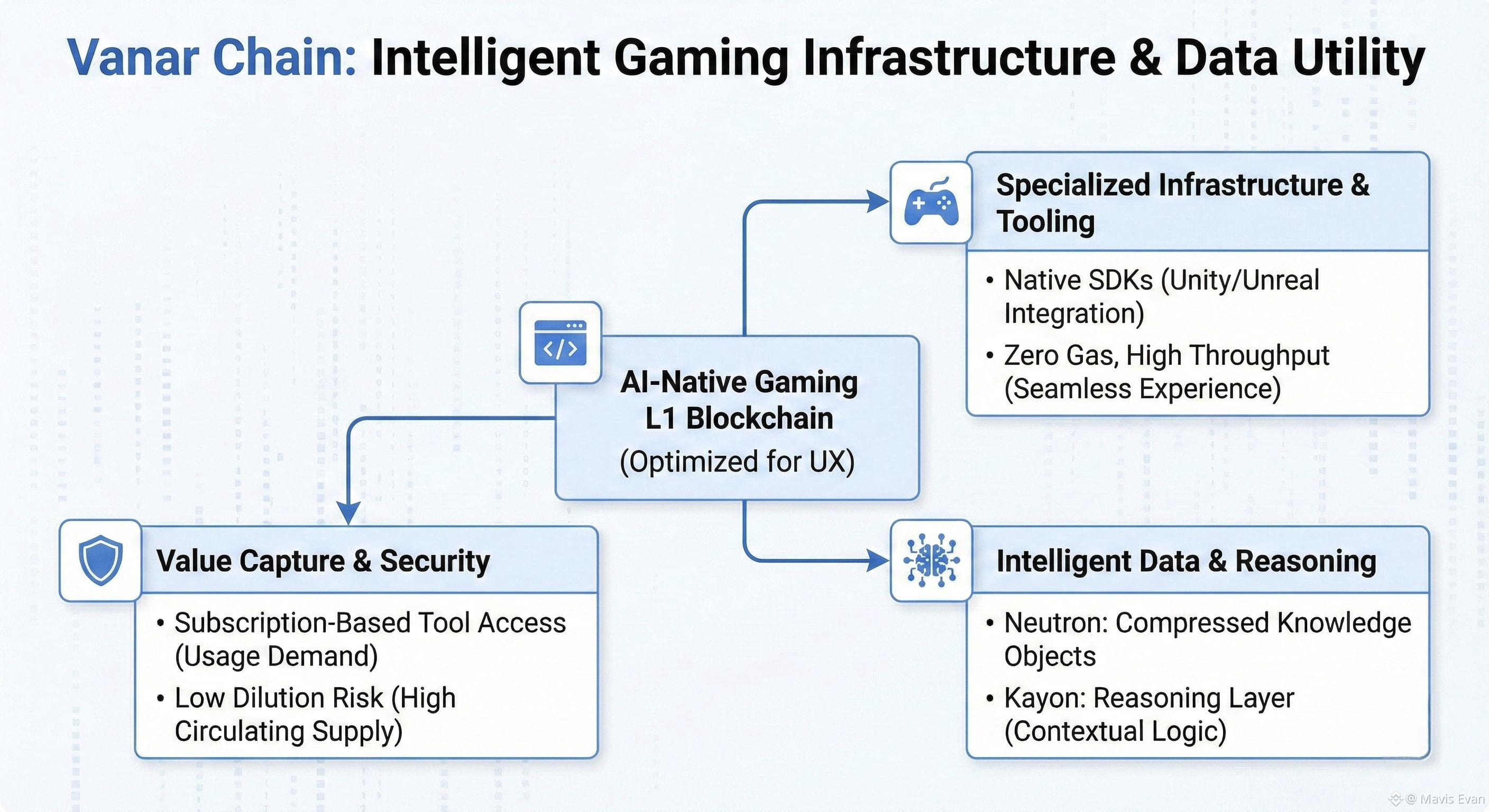 Vanar Chain: Intelligent Gaming Infrastructure & Data Utility

AI-Native Gaming L1 Blockchain
(Optimized for UX)

Specialized Infrastructure & Tooling
• Native SDKs (Unity/Unreal Integration)
• Zero Gas, High Throughput (Seamless Experience)

Value Capture & Security
• Subscription-Based Tool Access (Usage Demand)
• Low Dilution Risk (High Circulating Supply)

Intelligent Data & Reasoning
• Neutron: Compressed Knowledge Objects
• Kayon: Reasoning Layer (Contextual Logic)

@ Mavis Evan